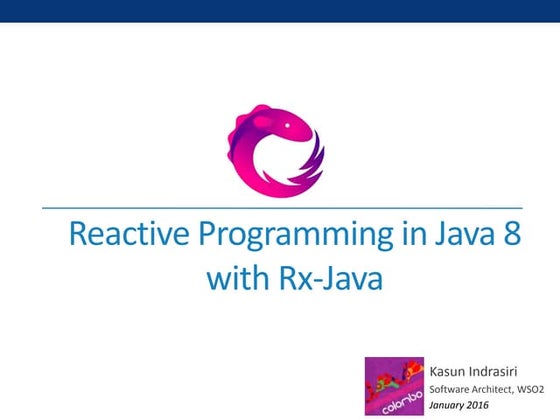 Reactive Programming in Java 8 with Rx-Java

colombo

Kasun Indrasiri
Software Architect, WSO2
January 2016